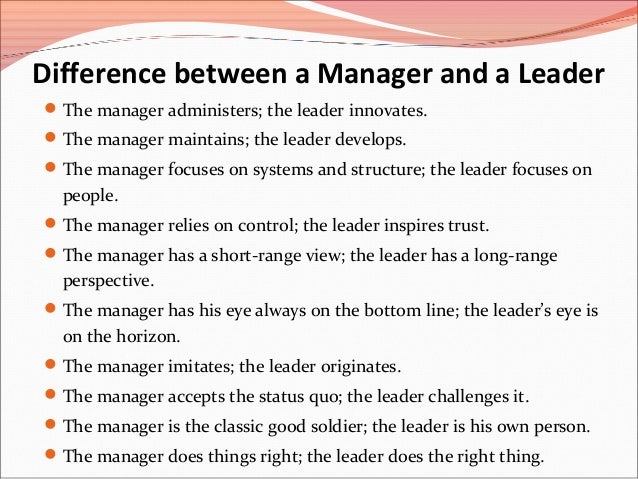 Difference between a Manager and a Leader

- The manager administers; the leader innovates.
- The manager maintains; the leader develops.
- The manager focuses on systems and structure; the leader focuses on people.
- The manager relies on control; the leader inspires trust.
- The manager has a short-range view; the leader has a long-range perspective.
- The manager has his eye always on the bottom line; the leader's eye is on the horizon.
- The manager imitates; the leader originates.
- The manager accepts the status quo; the leader challenges it.
- The manager is the classic good soldier; the leader is his own person.
- The manager does things right; the leader does the right thing.